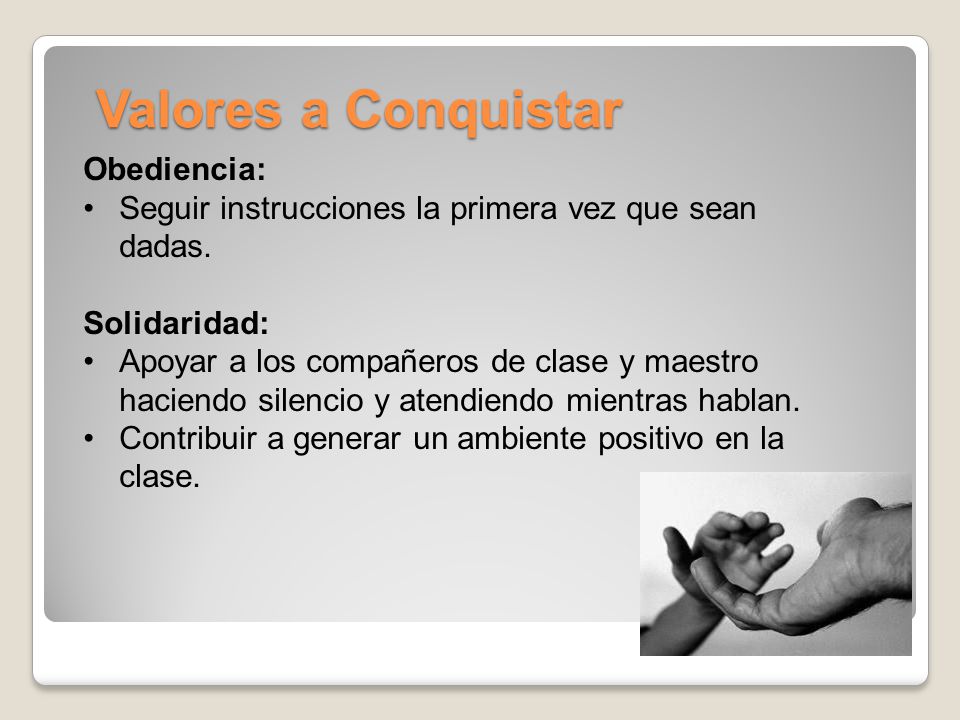 Valores a Conquistar

Obediencia:
• Seguir instrucciones la primera vez que sean dadas.

Solidaridad:
• Apoyar a los compañeros de clase y maestro haciendo silencio y atendiendo mientras hablan.
• Contribuir a generar un ambiente positivo en la clase.